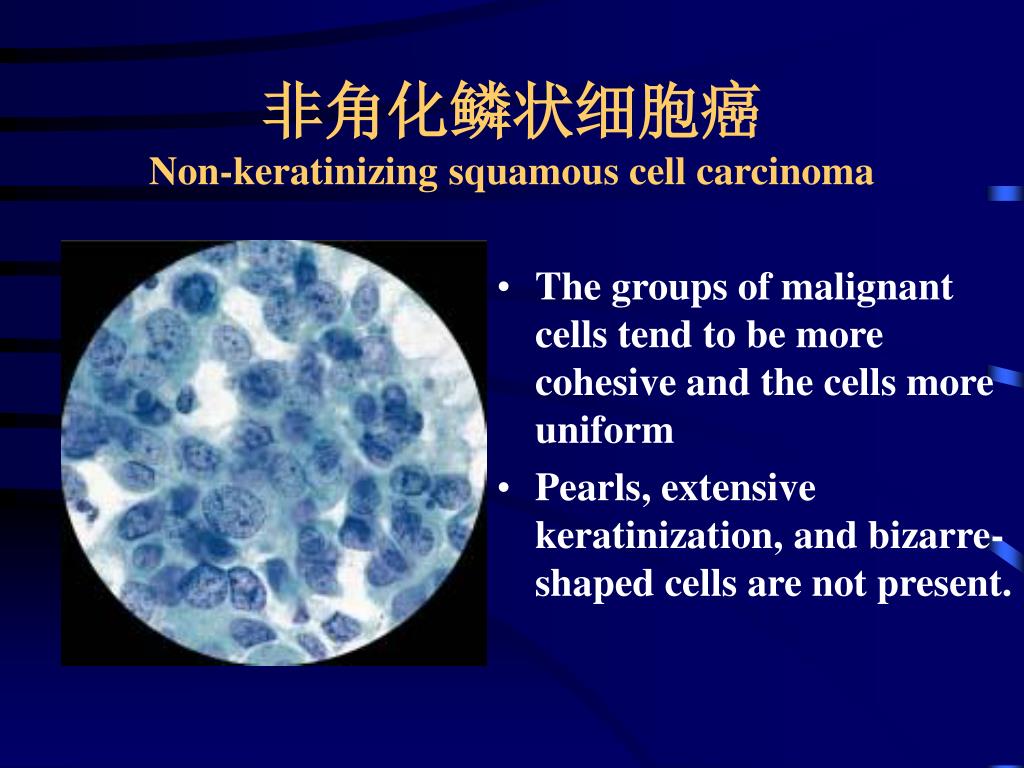 非角化鳞状细胞癌
Non-keratinizing squamous cell carcinoma

• The groups of malignant cells tend to be more cohesive and the cells more uniform
• Pearls, extensive keratinization, and bizarre-shaped cells are not present.